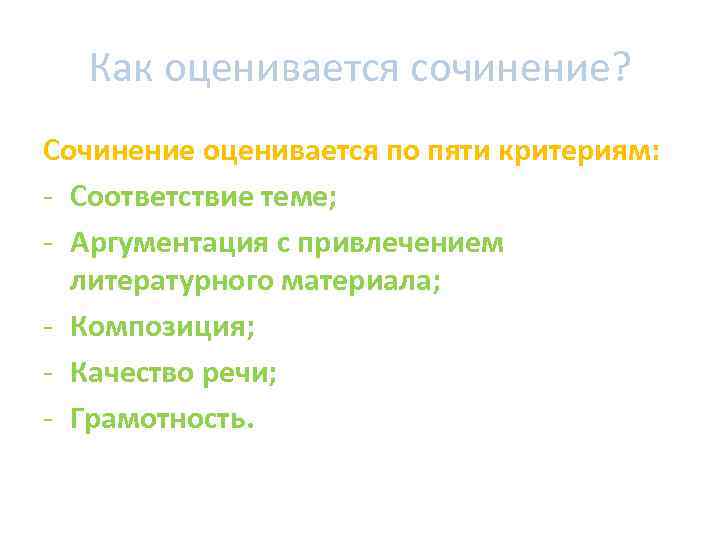 Как оценивается сочинение?

Сочинение оценивается по пяти критериям:
- Соответствие теме;
- Аргументация с привлечением литературного материала;
- Композиция;
- Качество речи;
- Грамотность.